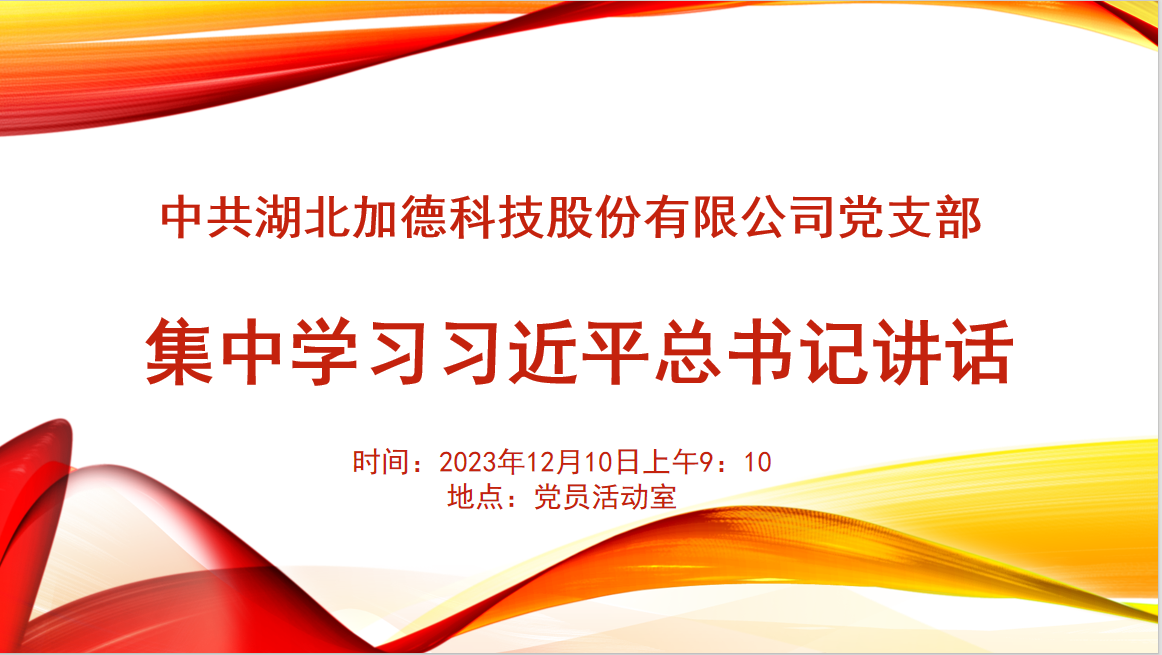 中共湖北加德科技股份有限公司党支部

集中学习习近平总书记讲话

时间：2023年12月10日上午9：10
地点：党员活动室